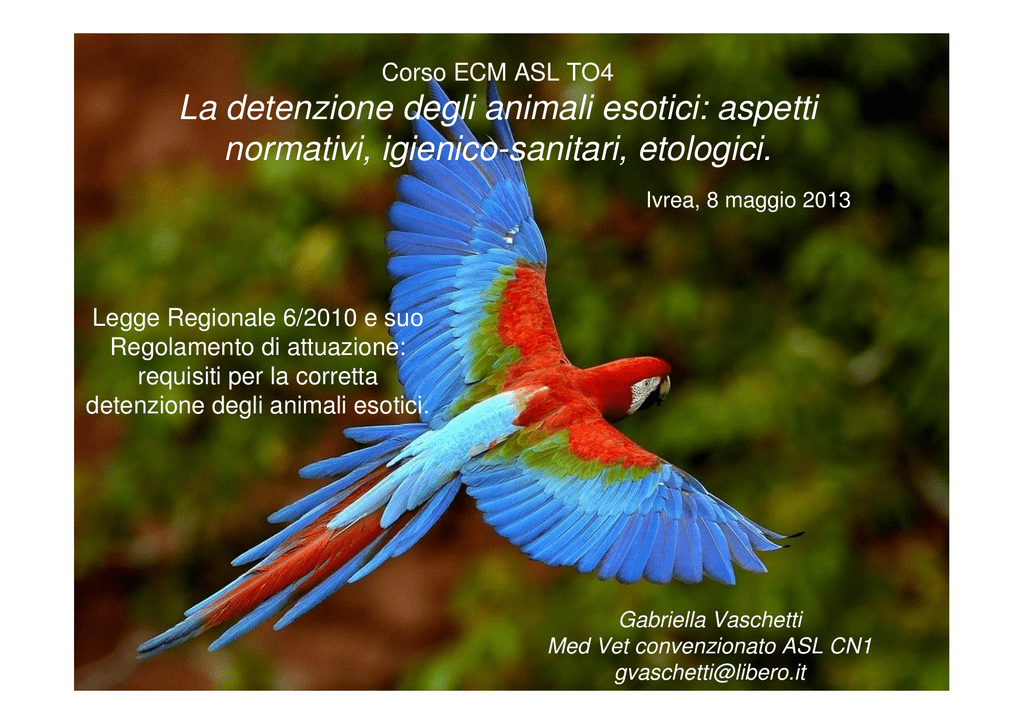 Corso ECM ASL TO4
La detenzione degli animali esotici: aspetti normativi, igienico-sanitari, etologici.

Ivrea, 8 maggio 2013

Legge Regionale 6/2010 e suo Regolamento di attuazione: requisiti per la corretta detenzione degli animali esotici.

Gabriella Vaschetti
Med Vet convenzionato ASL CN1
gvaschetti@libero.it